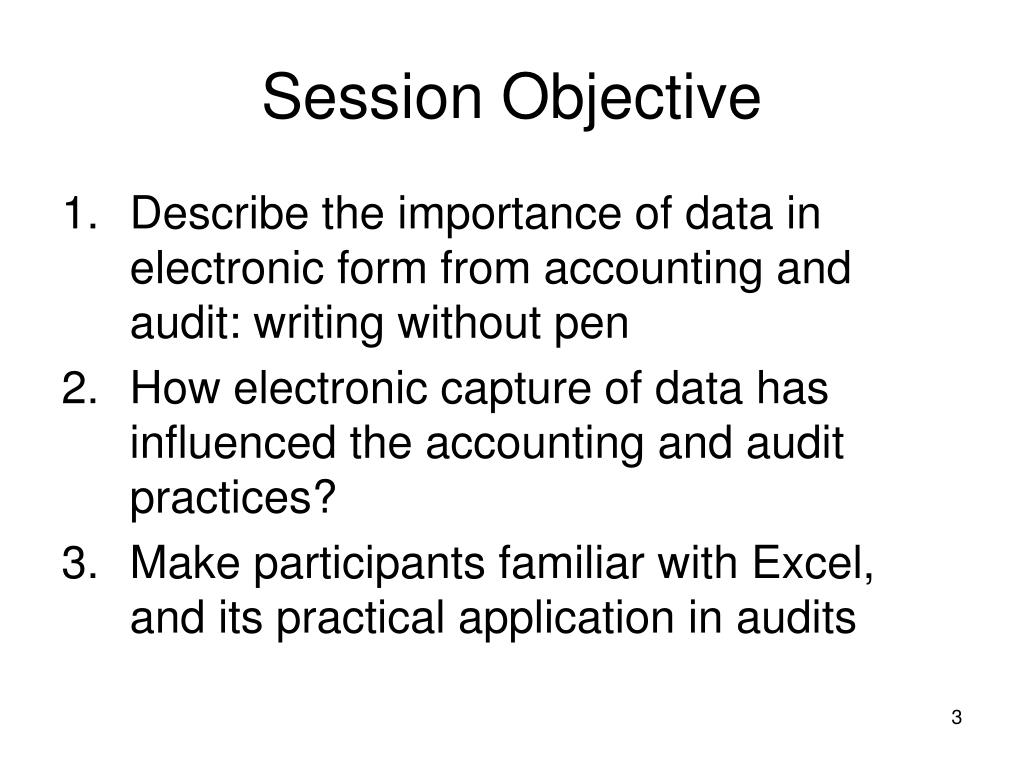 Session Objective

1. Describe the importance of data in electronic form from accounting and audit: writing without pen
2. How electronic capture of data has influenced the accounting and audit practices?
3. Make participants familiar with Excel, and its practical application in audits

3